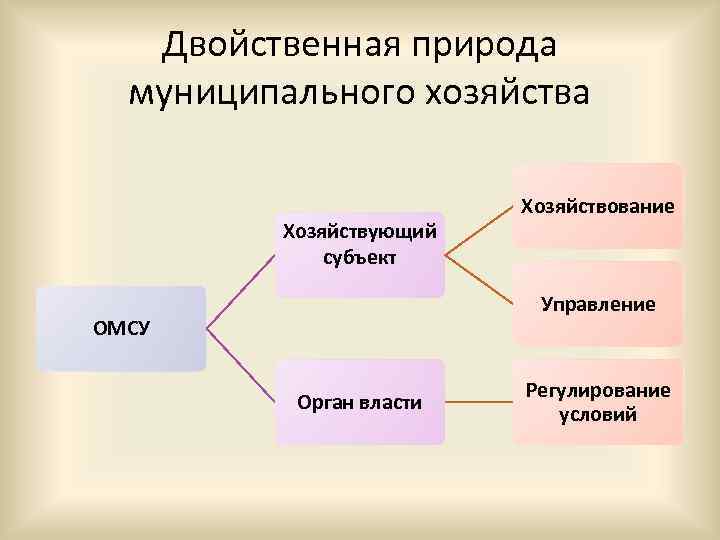 Двойственная природа муниципального хозяйства

ОМСУ

Хозяйствующий субъект

Орган власти

Хозяйствование

Управление

Регулирование условий